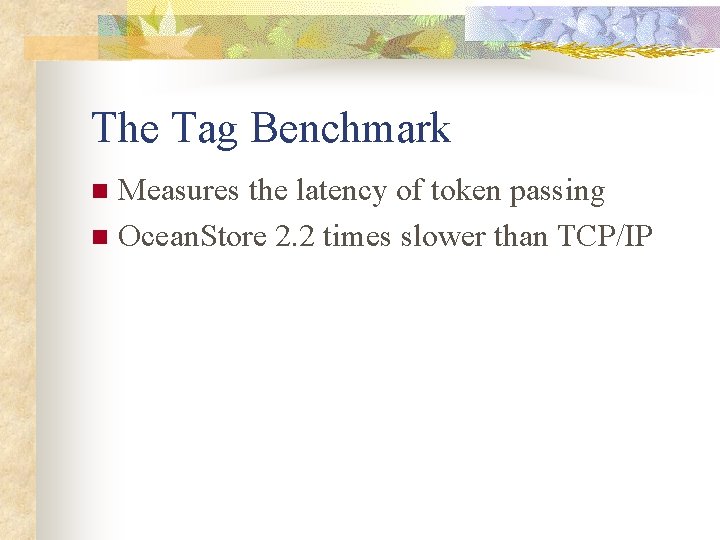 The Tag Benchmark

Measures the latency of token passing

OceanStore 2.2 times slower than TCP/IP